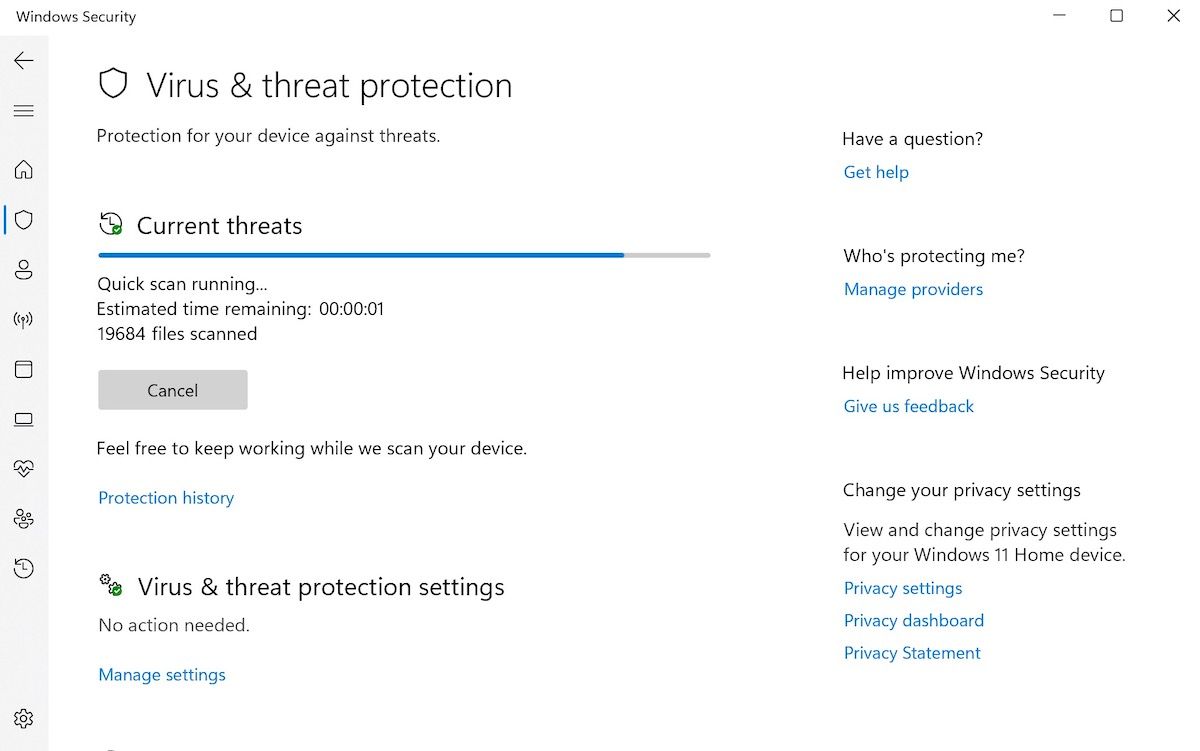 Windows Security

Virus & threat protection

Protection for your device against threats.

Current threats

Quick scan running...
Estimated time remaining: 00:00:01
19684 files scanned

Cancel

Feel free to keep working while we scan your device.

Protection history

Virus & threat protection settings

No action needed.

Manage settings

Have a question?

Get help

Who's protecting me?

Manage providers

Help improve Windows Security

Give us feedback

Change your privacy settings

View and change privacy settings for your Windows 11 Home device.

Privacy settings

Privacy dashboard

Privacy Statement